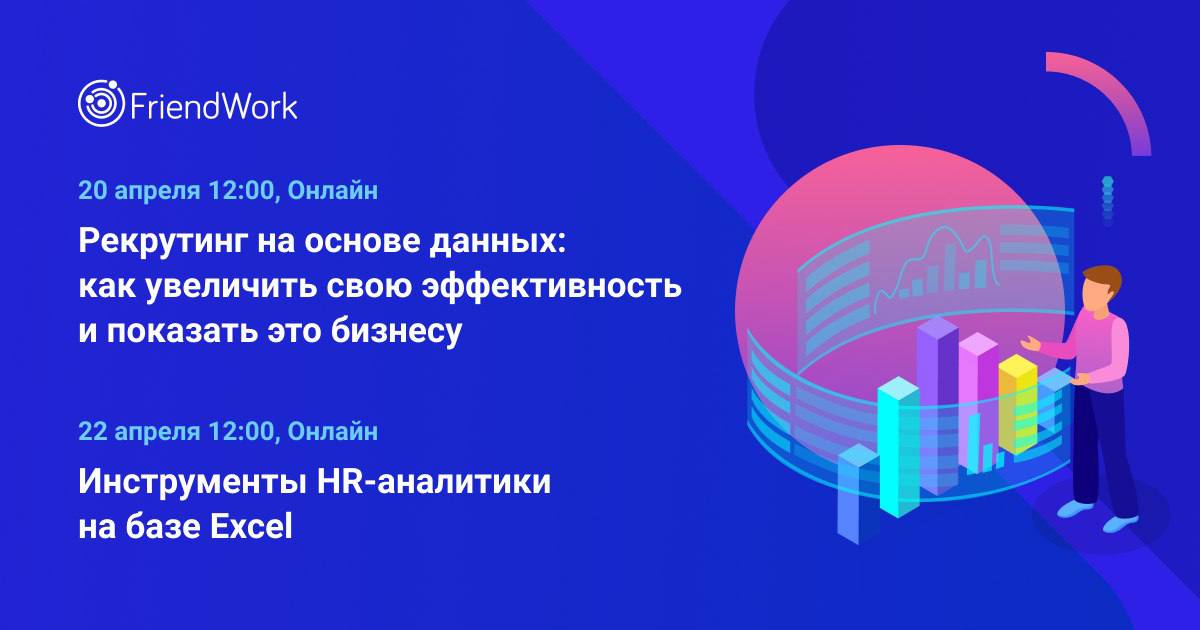 FriendWork

20 апреля 12:00, Онлайн

Рекрутинг на основе данных: как увеличить свою эффективность и показать это бизнесу

22 апреля 12:00, Онлайн

Инструменты HR-аналитики на базе Excel